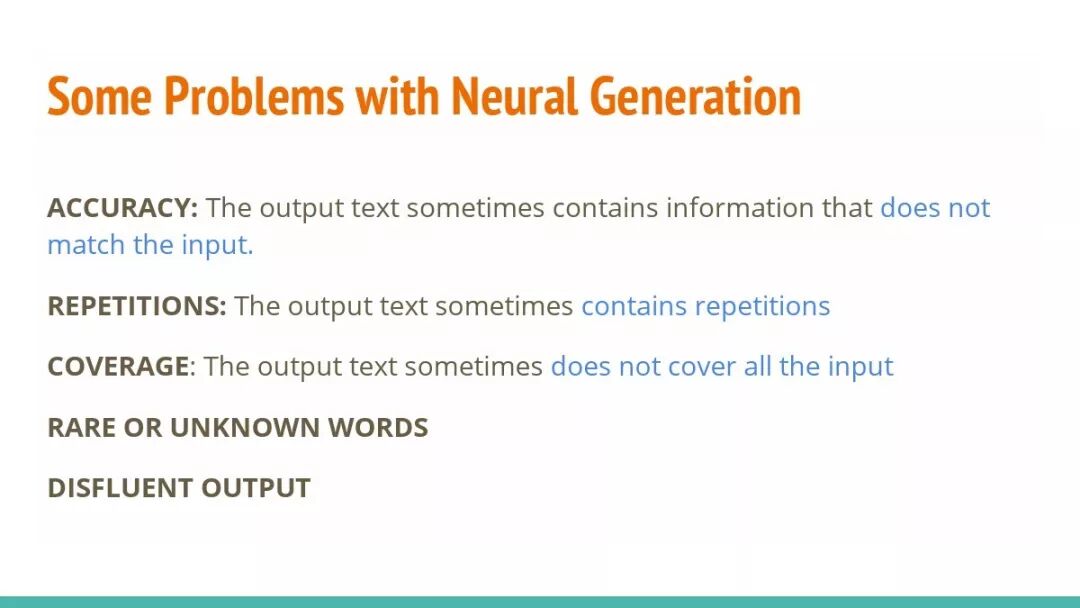 Some Problems with Neural Generation

ACCURACY: The output text sometimes contains information that does not match the input.

REPETITIONS: The output text sometimes contains repetitions

COVERAGE: The output text sometimes does not cover all the input

RARE OR UNKNOWN WORDS

DISFLUENT OUTPUT